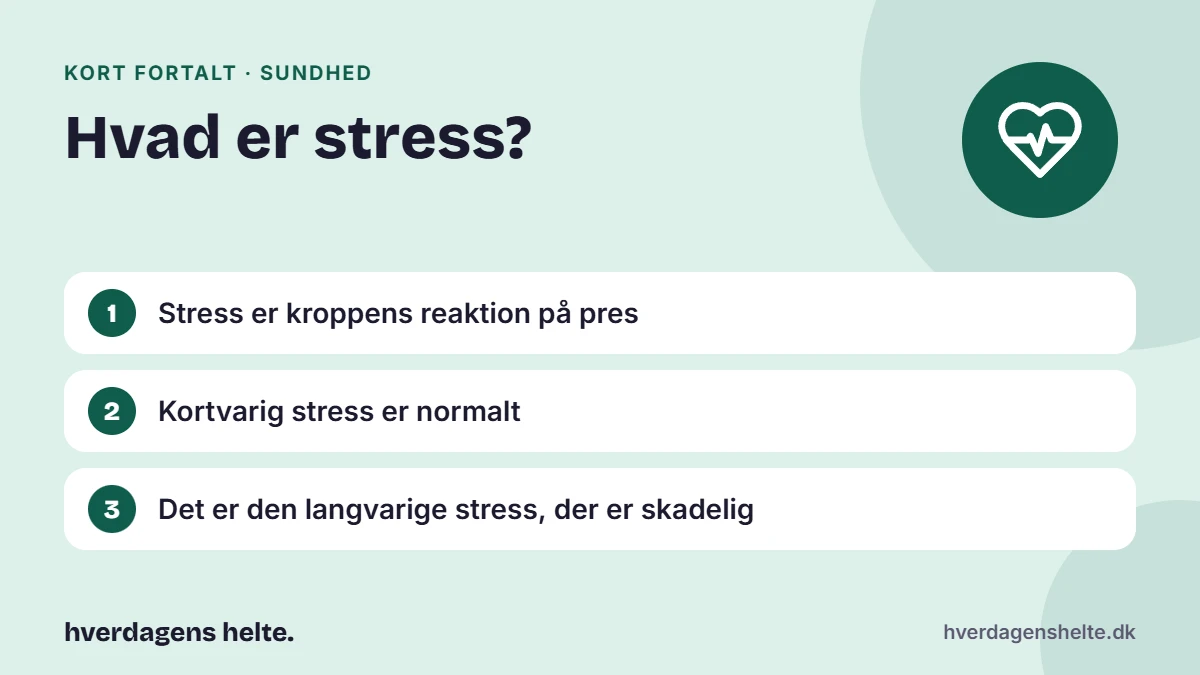 KORT FORTALT · SUNDHED

Hvad er stress?

1 Stress er kroppens reaktion på pres

2 Kortvarig stress er normalt

3 Det er den langvarige stress, der er skadelig

hverdagens helte.

hverdagenshelte.dk